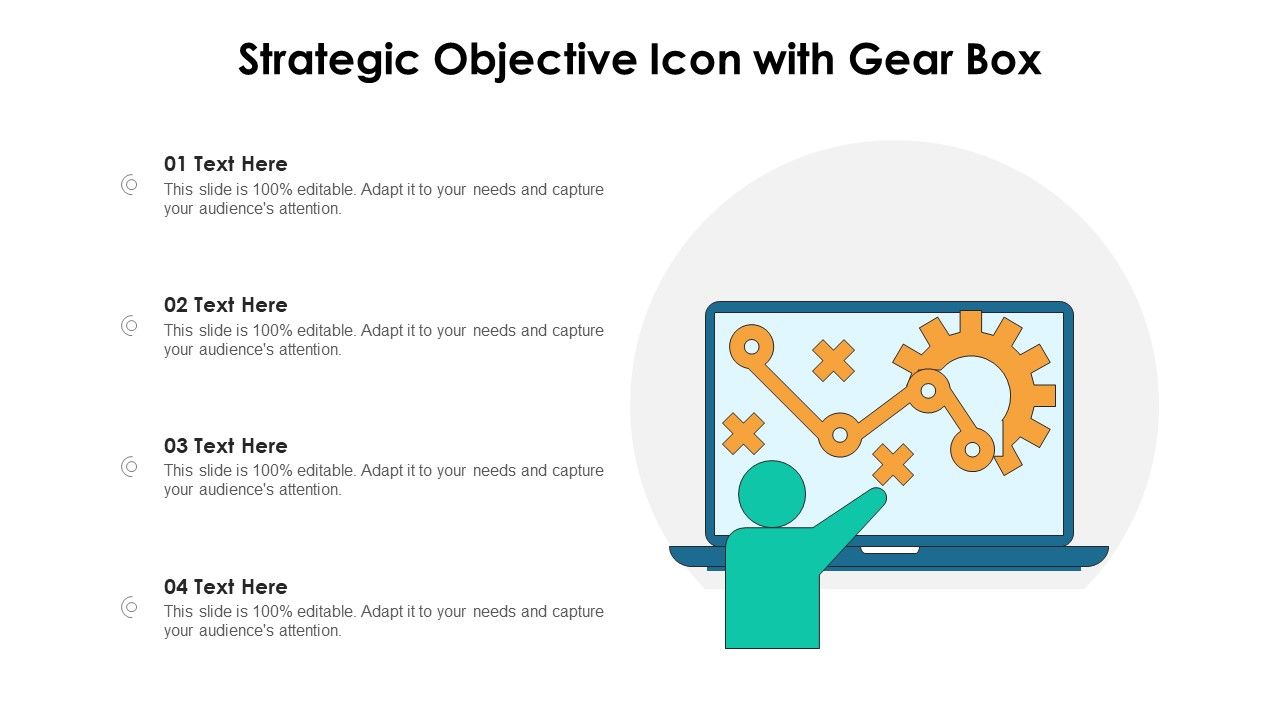 Strategic Objective Icon with Gear Box

01 Text Here
This slide is 100% editable. Adapt it to your needs and capture your audience's attention.

02 Text Here
This slide is 100% editable. Adapt it to your needs and capture your audience's attention.

03 Text Here
This slide is 100% editable. Adapt it to your needs and capture your audience's attention.

04 Text Here
This slide is 100% editable. Adapt it to your needs and capture your audience's attention.